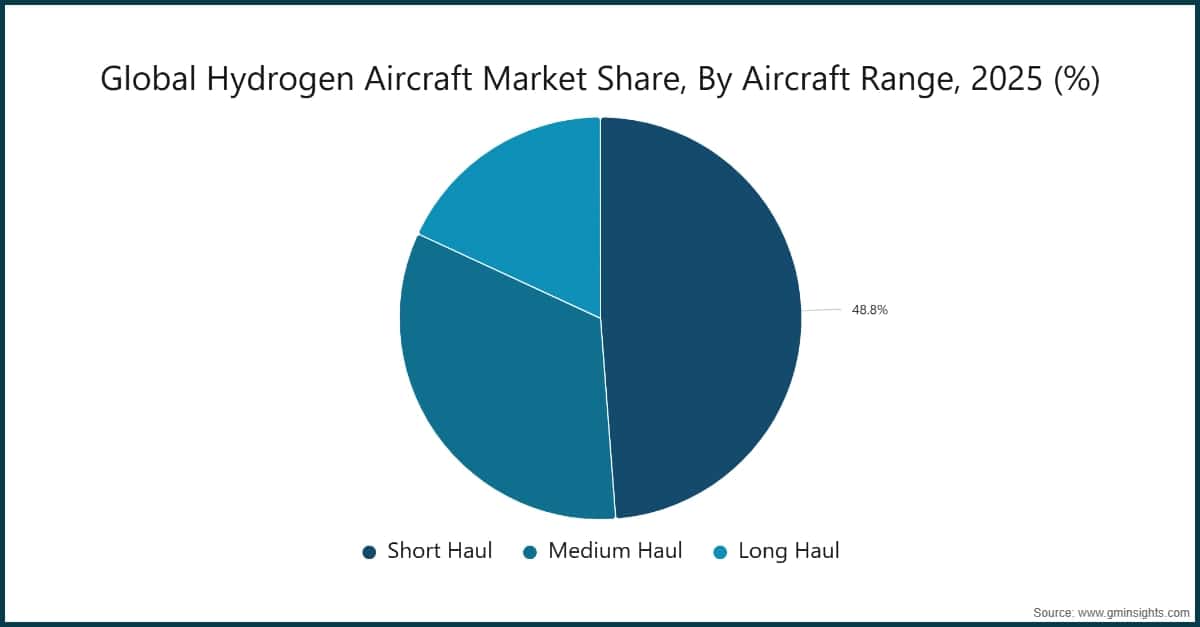 Global Hydrogen Aircraft Market Share, By Aircraft Range, 2025 (%)

48.8%

Short Haul
Medium Haul
Long Haul

Source: www.gminsights.com